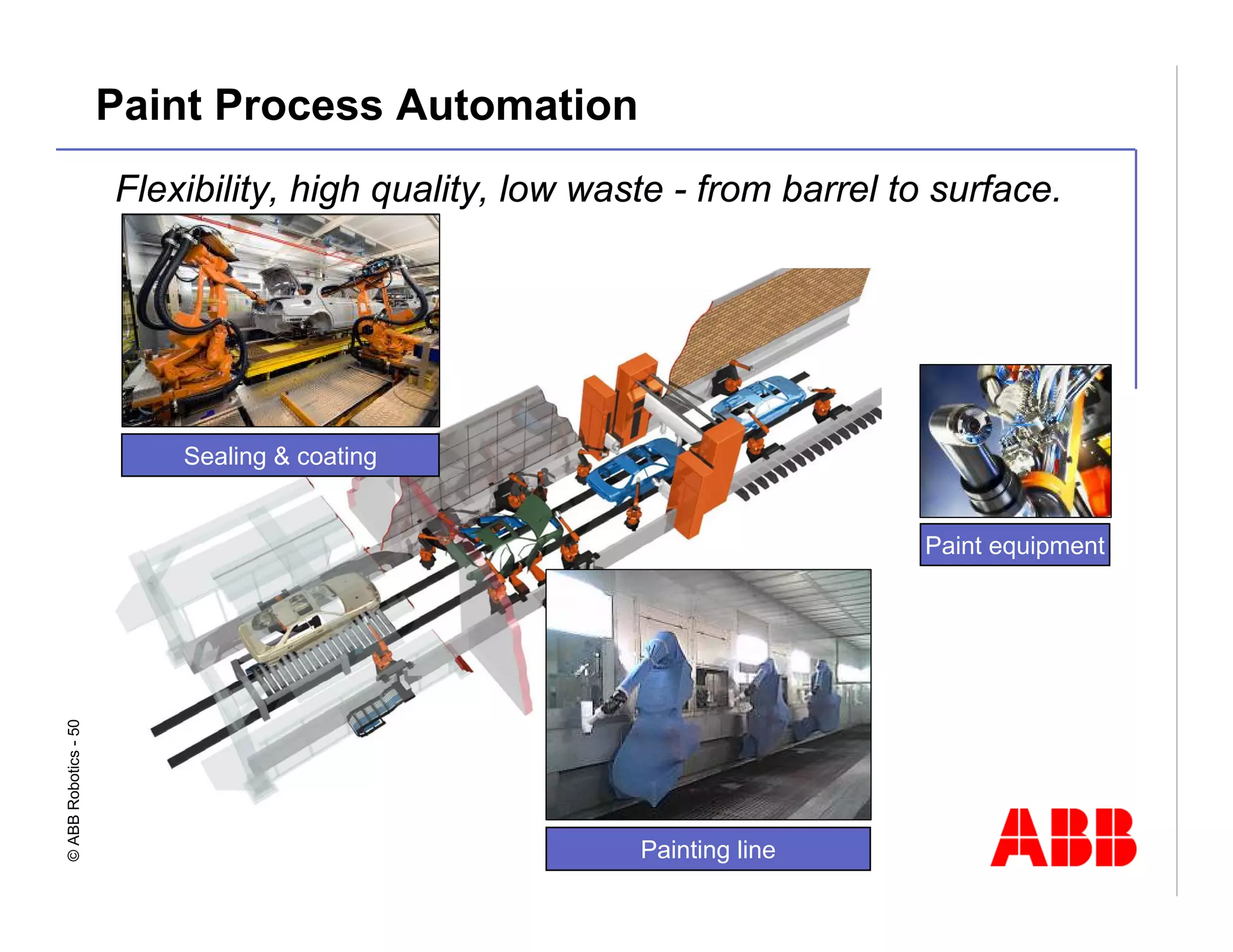 Paint Process Automation

Flexibility, high quality, low waste - from barrel to surface.

Sealing & coating

Paint equipment

Painting line

© ABB Robotics - 50

ABB